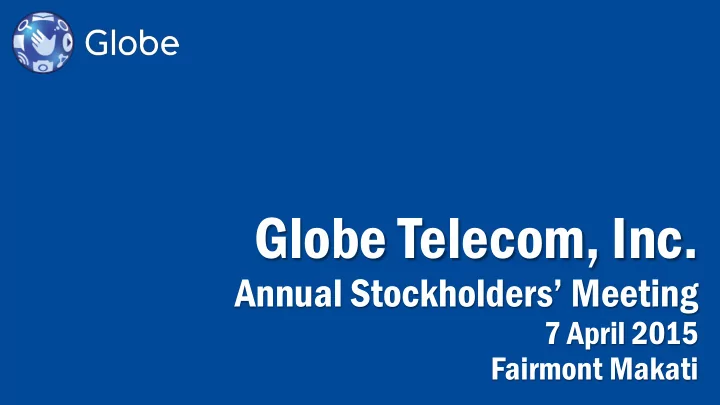 Globe

Globe Telecom, Inc.
Annual Stockholders' Meeting
7 April 2015
Fairmont Makati